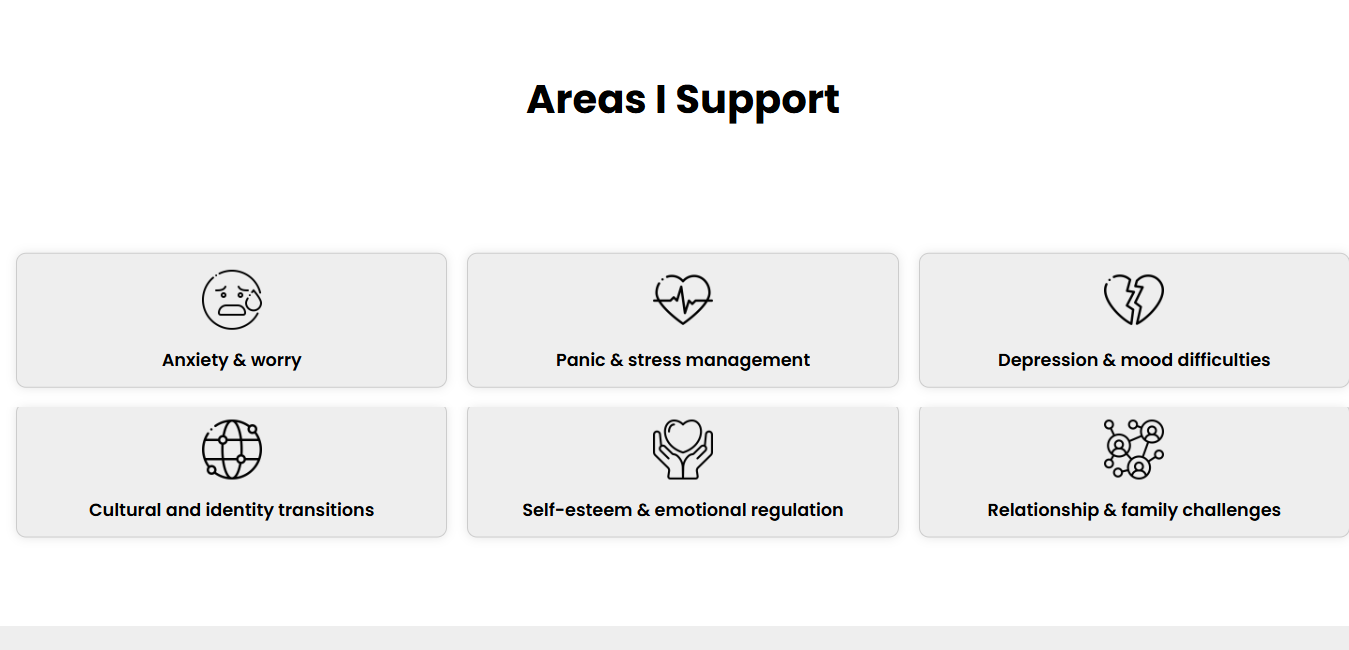 Areas I Support

Anxiety & worry

Panic & stress management

Depression & mood difficulties

Cultural and identity transitions

Self-esteem & emotional regulation

Relationship & family challenges